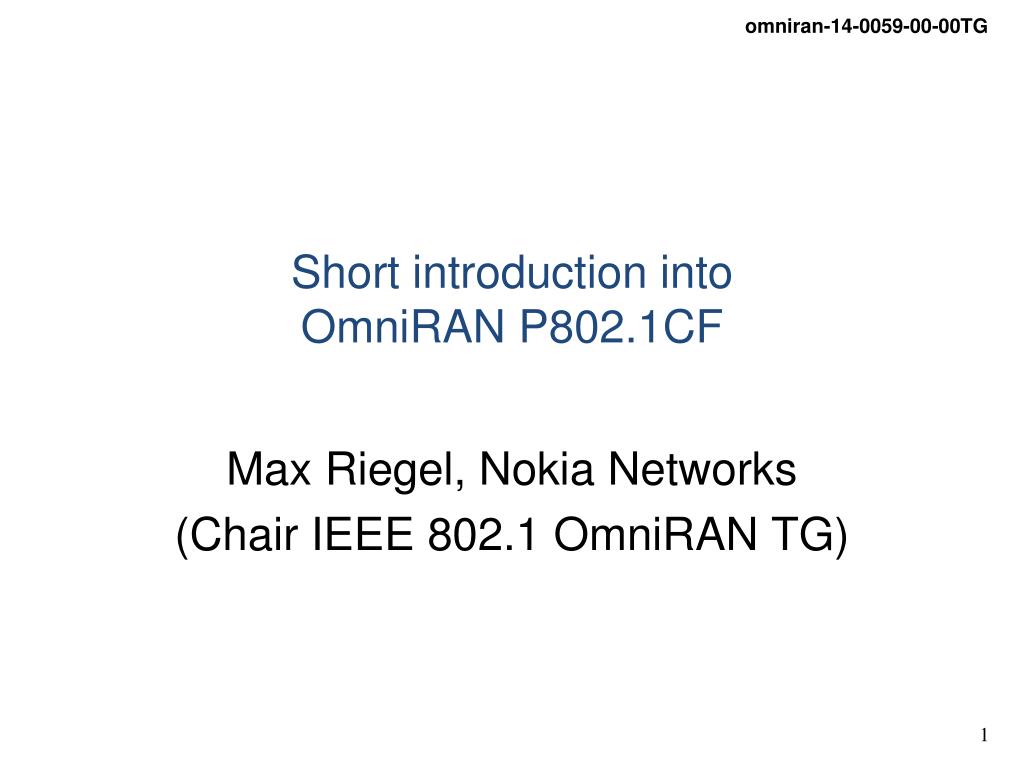 omniran-14-0059-00-00TG

Short introduction into
OmniRAN P802.1CF

Max Riegel, Nokia Networks
(Chair IEEE 802.1 OmniRAN TG)

1